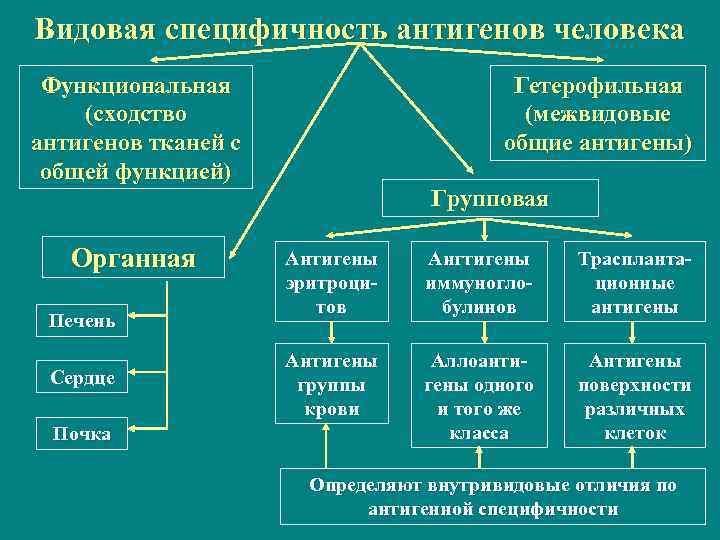 Видовая специфичность антигенов человека

Функциональная (сходство антигенов тканей с общей функцией)

Гетерофильная (межвидовые общие антигены)

Групповая

Органная

Печень

Сердце

Почка

Антигены эритроцитов

Ангтигены иммуноглобулинов

Траспланта-ционные антигены

Антигены группы крови

Аллоантигены одного и того же класса

Антигены поверхности различных клеток

Определяют внутривидовые отличия по антигенной специфичности